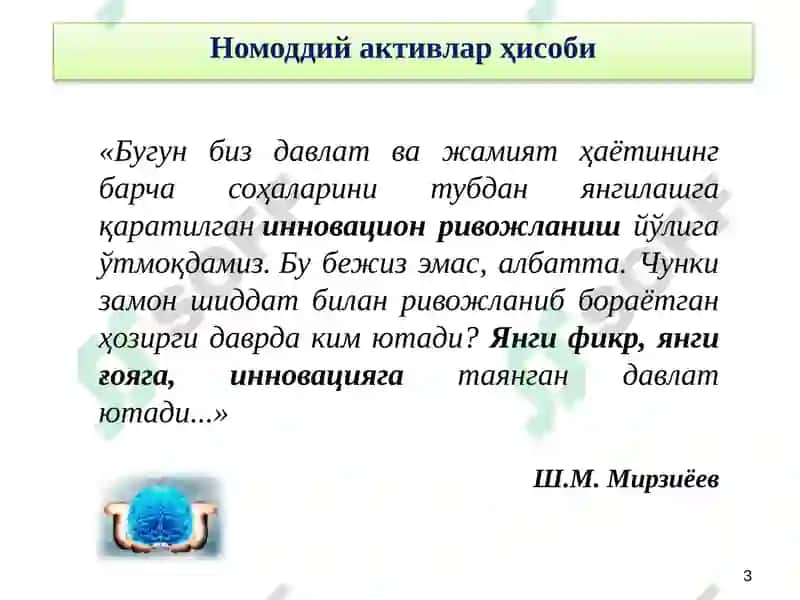 Номоддий активлар ҳисоби

«Бугун биз давлат ва жамият ҳаётининг барча соҳаларини тубдан янгилашга қаратилган инновацион ривожланиш йўлига ўтмоқдамиз. Бу бежиз эмас, албатта. Чунки замон шиддат билан ривожланиб бораётган ҳозирги даврда ким ютади? Янги фикр, янги ғояга, инновацияга таянган давлат ютади...»

Ш.М. Мирзиёев

3